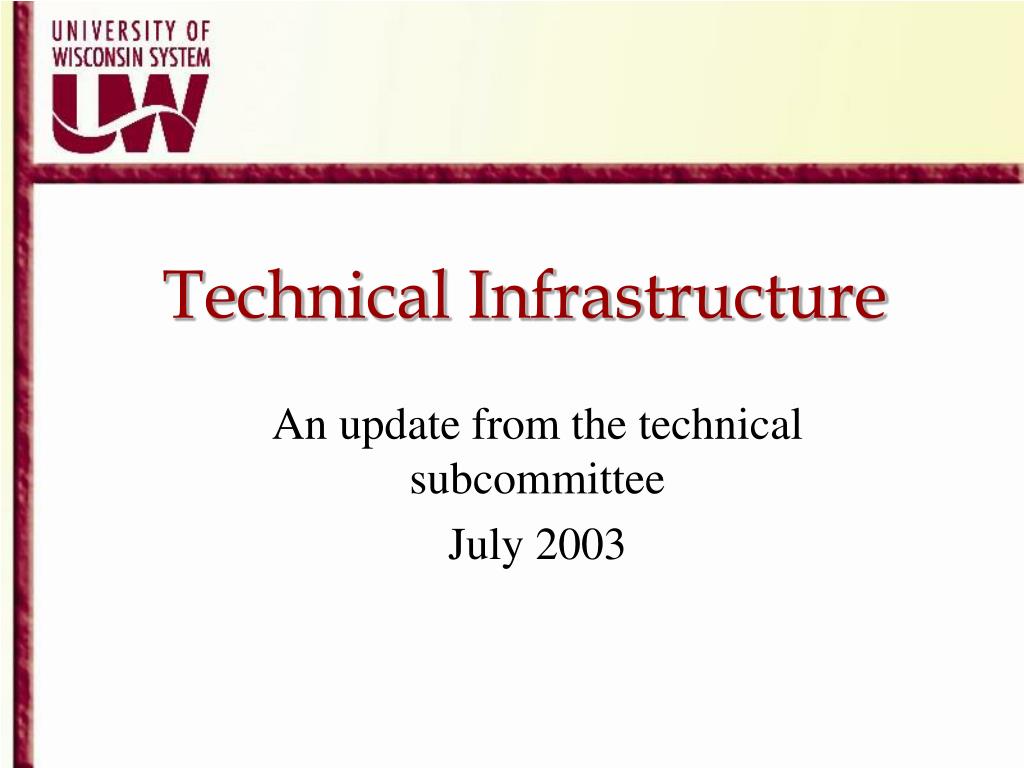 UNIVERSITY OF
WISCONSIN SYSTEM
UW

Technical Infrastructure

An update from the technical subcommittee

July 2003